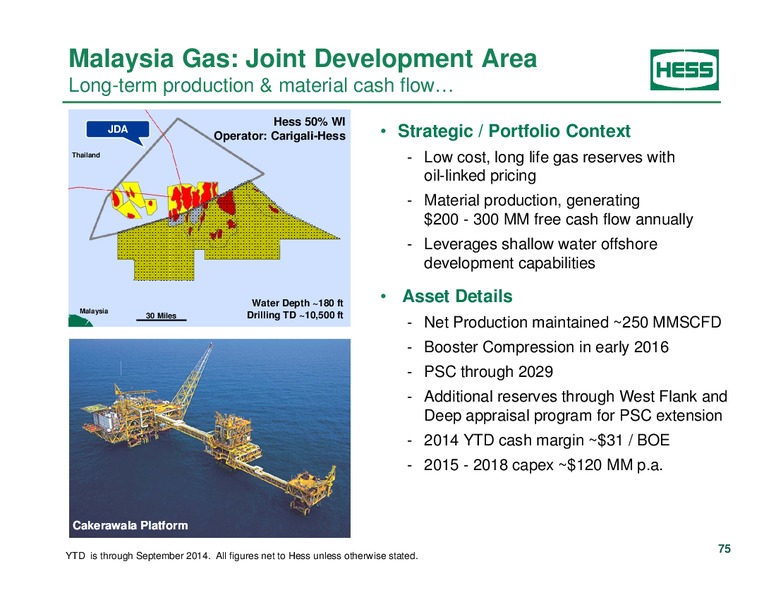 Malaysia Gas: Joint Development Area
Long-term production & material cash flow…

HESS

JDA

Hess 50% WI
Operator: Carigali-Hess

Thailand

Malaysia

30 Miles

Water Depth ~180 ft
Drilling TD ~10,500 ft

Cakerawala Platform

• Strategic / Portfolio Context
- Low cost, long life gas reserves with oil-linked pricing
- Material production, generating $200 - 300 MM free cash flow annually
- Leverages shallow water offshore development capabilities

• Asset Details
- Net Production maintained ~250 MMSCFD
- Booster Compression in early 2016
- PSC through 2029
- Additional reserves through West Flank and Deep appraisal program for PSC extension
- 2014 YTD cash margin ~$31 / BOE
- 2015 - 2018 capex ~$120 MM p.a.

YTD is through September 2014. All figures net to Hess unless otherwise stated.

75